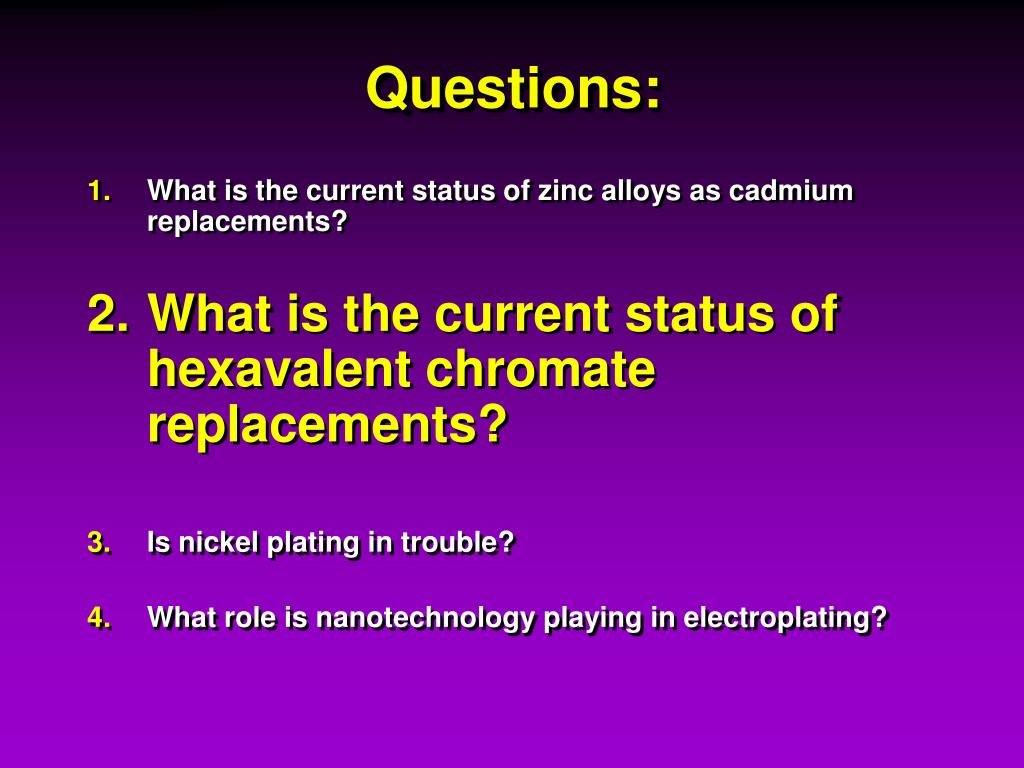 Questions:

1. What is the current status of zinc alloys as cadmium replacements?

2. What is the current status of hexavalent chromate replacements?

3. Is nickel plating in trouble?

4. What role is nanotechnology playing in electroplating?